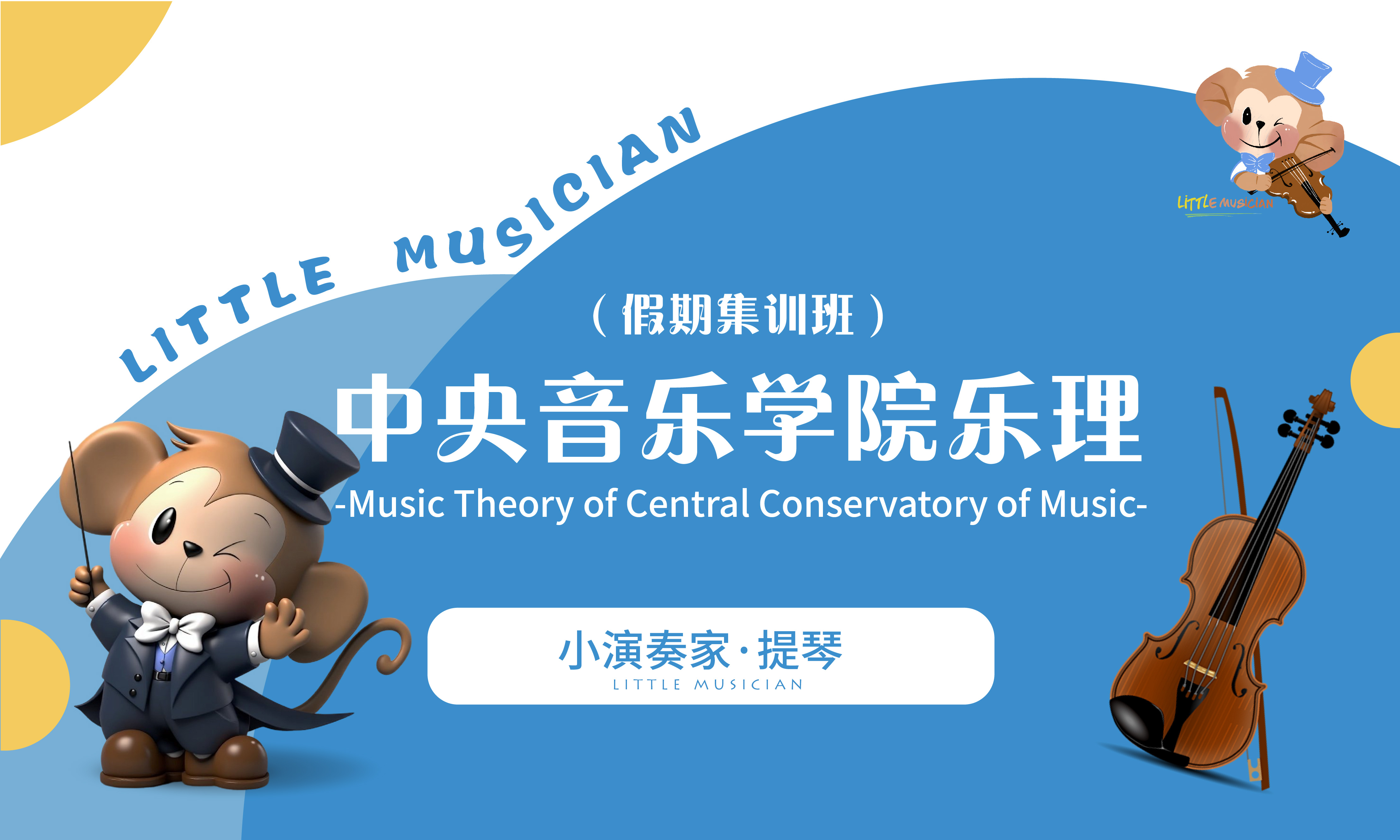 LITTLE MUSICIAN

LITTLE MUSICIAN

（假期集训班）

中央音乐学院乐理

-Music Theory of Central Conservatory of Music-

小演奏家·提琴
LITTLE MUSICIAN